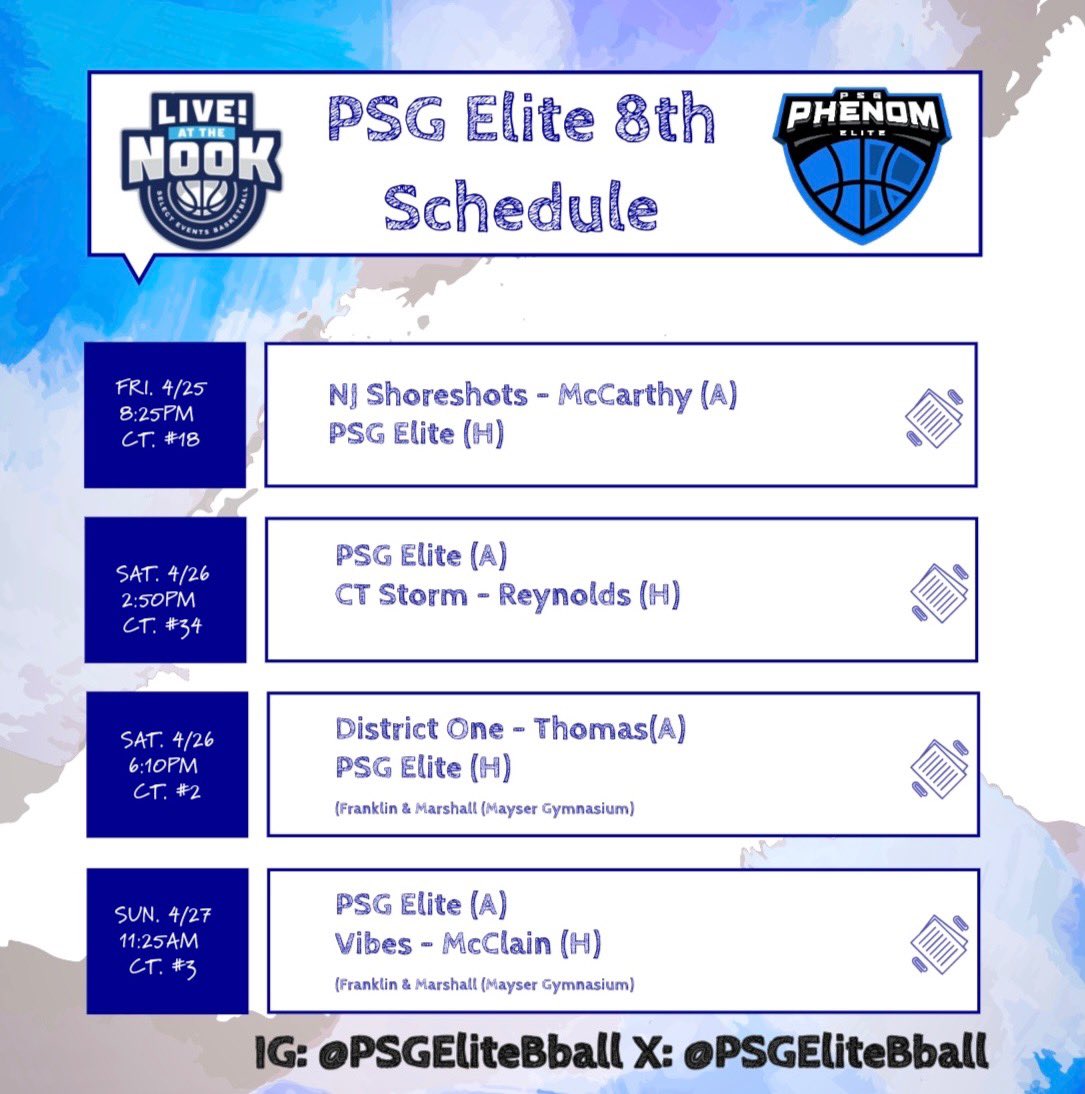 LIVE! AT THE NOOK
SELECT EVENTS BASKETBALL

PSG Elite 8th Schedule

PSG PHENOM ELITE

FRI. 4/25
8:25PM
CT. #18

NJ Shoreshots - McCarthy (A)
PSG Elite (H)

SAT. 4/26
2:50PM
CT. #34

PSG Elite (A)
CT Storm - Reynolds (H)

SAT. 4/26
6:10PM
CT. #2

District One - Thomas(A)
PSG Elite (H)
(Franklin & Marshall (Mayser Gymnasium)

SUN. 4/27
11:25AM
CT. #3

PSG Elite (A)
Vibes - McClain (H)
(Franklin & Marshall (Mayser Gymnasium)

IG: @PSGEliteBball X: @PSGEliteBball